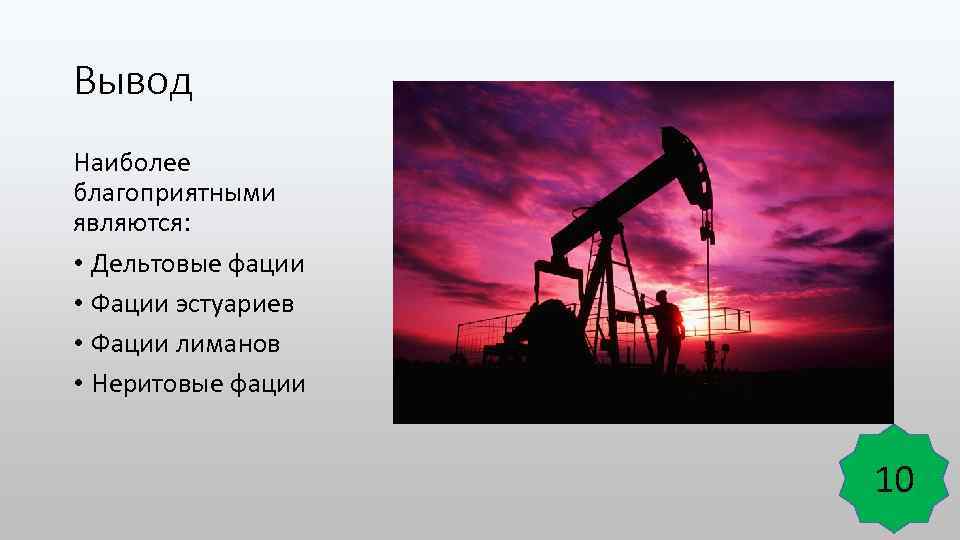 Вывод

Наиболее благоприятными являются:

• Дельтовые фации
• Фации эстуариев
• Фации лиманов
• Неритовые фации

10